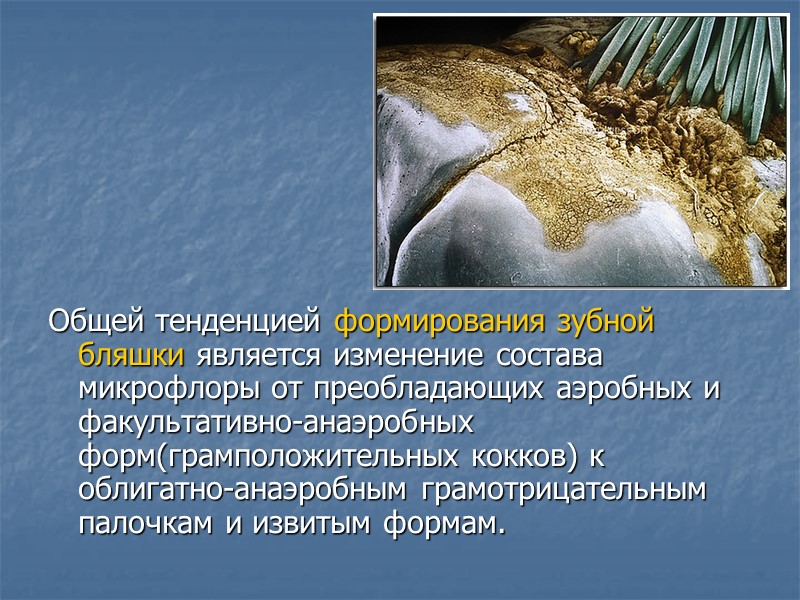 Общей тенденцией формирования зубной бляшки является изменение состава микрофлоры от преобладающих аэробных и факультативно-анаэробных форм(грамположительных кокков) к облигатно-анаэробным грамотрицательным палочкам и извитым формам.